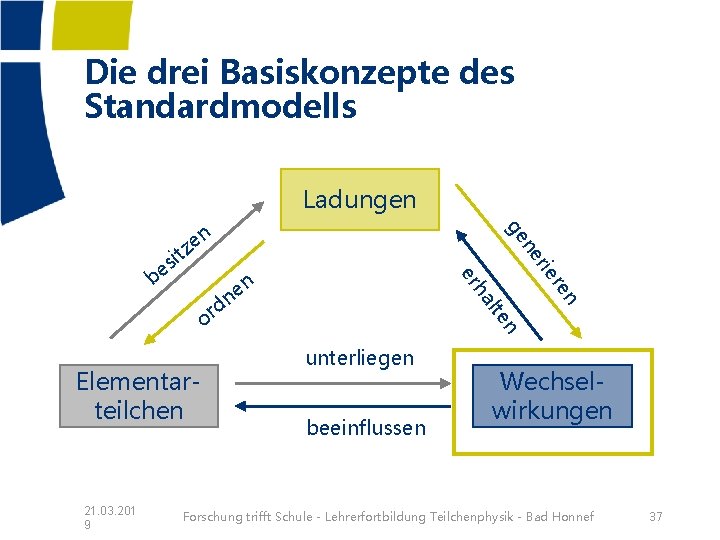 Die drei Basiskonzepte des Standardmodells

Ladungen

besitzen

ordnen

generieren

erhalten

Elementarteilchen

unterliegen

beeinflussen

Wechselwirkungen

21.03.2019

Forschung trifft Schule - Lehrerfortbildung Teilchenphysik - Bad Honnef

37